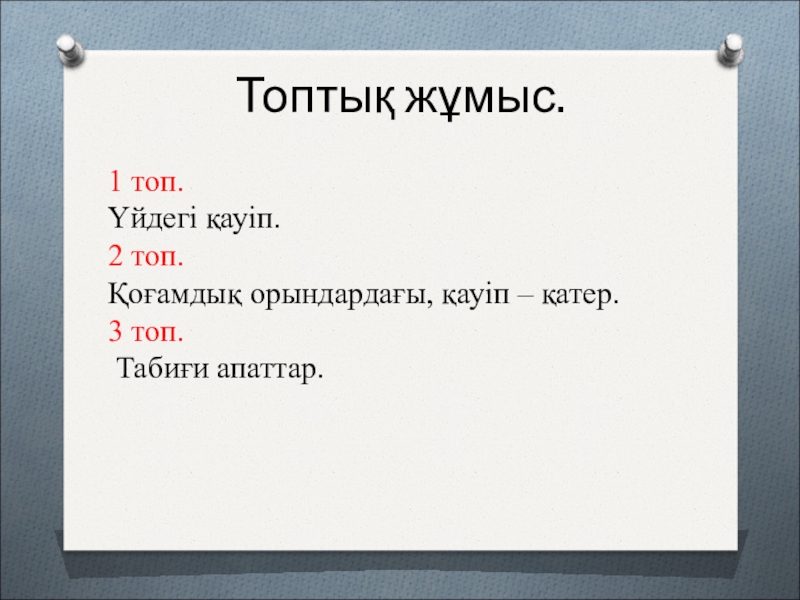 Топтық жұмыс.

1 топ.
Үйдегі қауіп.
2 топ.
Қоғамдық орындардағы, қауіп – қатер.
3 топ.
Табиғи апаттар.